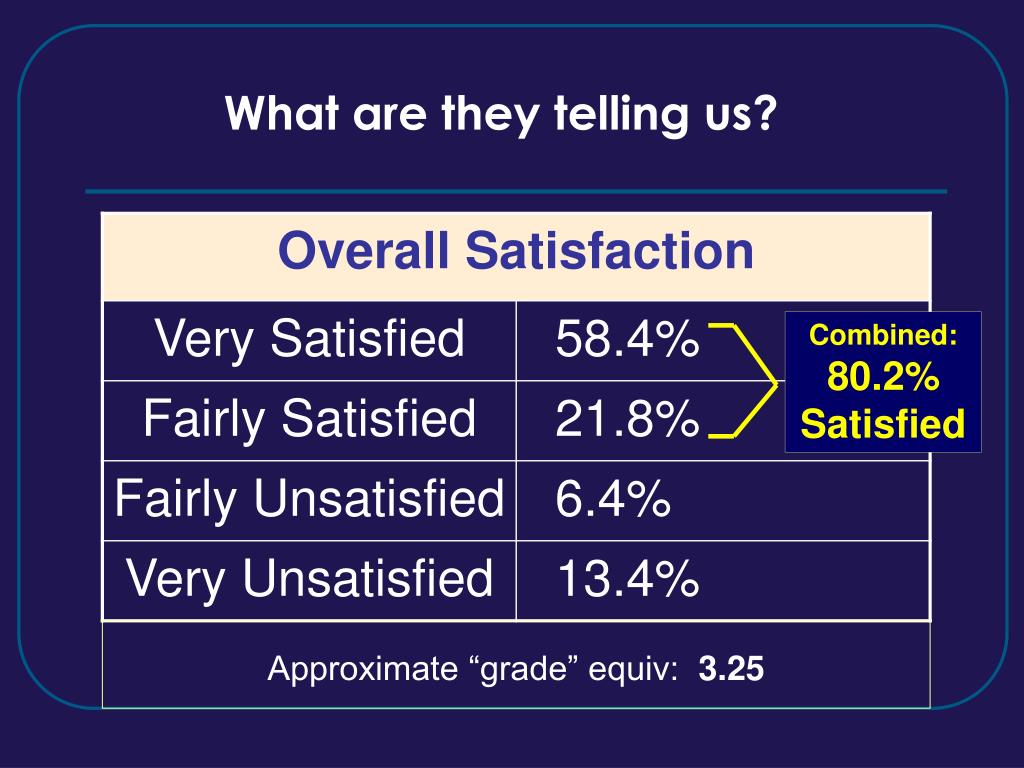 What are they telling us?

| Overall Satisfaction | |
|---|---|
| Very Satisfied | 58.4% |
| Fairly Satisfied | 21.8% |
| Fairly Unsatisfied | 6.4% |
| Very Unsatisfied | 13.4% |

Combined:
80.2%
Satisfied

Approximate “grade” equiv: 3.25